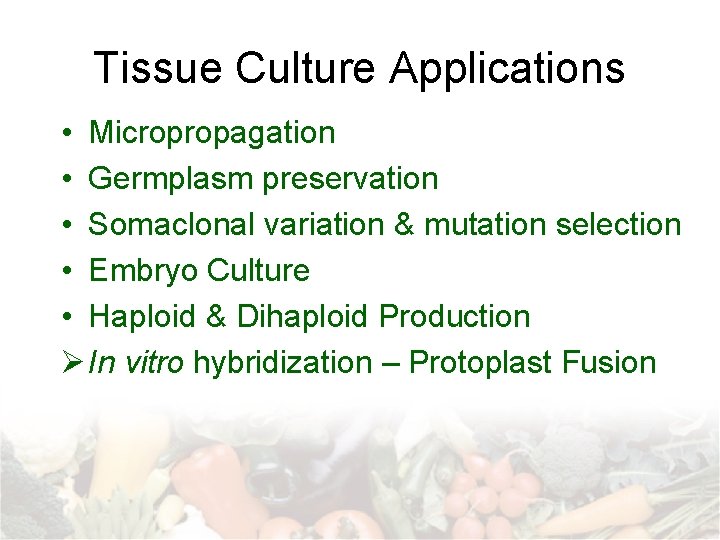 Tissue Culture Applications

• Micropropagation
• Germplasm preservation
• Somaclonal variation & mutation selection
• Embryo Culture
• Haploid & Dihaploid Production
➢ In vitro hybridization – Protoplast Fusion